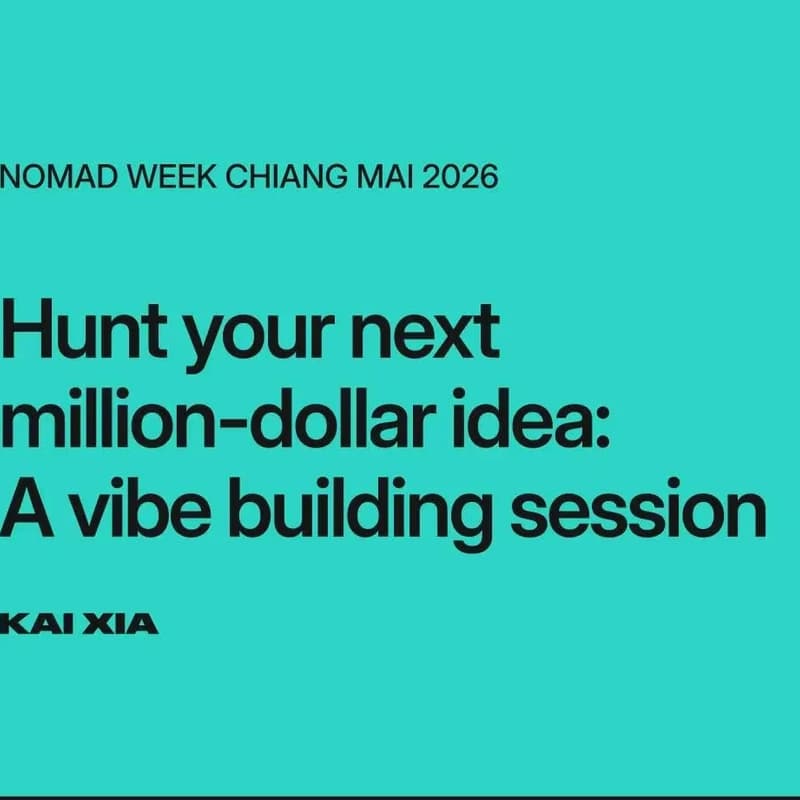 NOMAD WEEK CHIANG MAI 2026

Hunt your next million-dollar idea: A vibe building session

KAI XIA